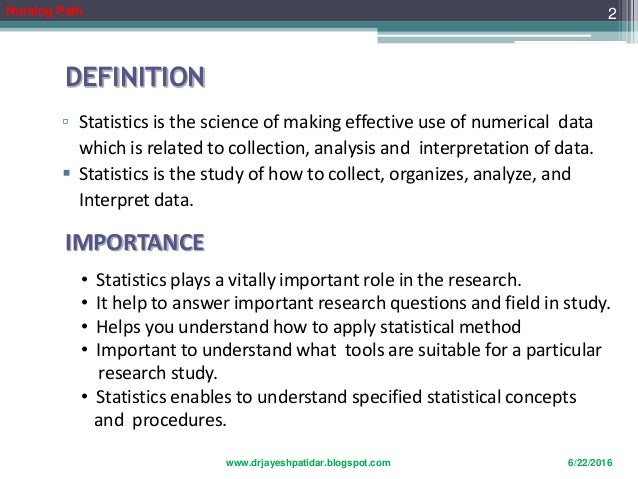 Nursing Path

2

DEFINITION

▫ Statistics is the science of making effective use of numerical data which is related to collection, analysis and interpretation of data.
▪ Statistics is the study of how to collect, organizes, analyze, and Interpret data.

IMPORTANCE

• Statistics plays a vitally important role in the research.
• It help to answer important research questions and field in study.
• Helps you understand how to apply statistical method
• Important to understand what tools are suitable for a particular research study.
• Statistics enables to understand specified statistical concepts and procedures.

www.drjayeshpatidar.blogspot.com

6/22/2016